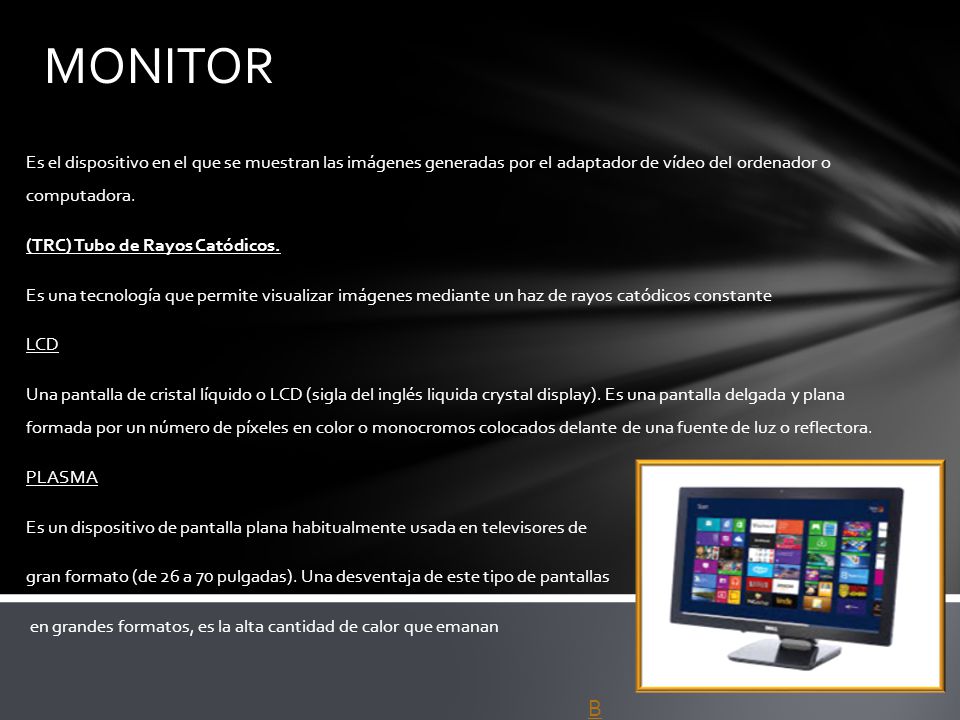 MONITOR

Es el dispositivo en el que se muestran las imágenes generadas por el adaptador de vídeo del ordenador o computadora.

(TRC) Tubo de Rayos Catódicos.

Es una tecnología que permite visualizar imágenes mediante un haz de rayos catódicos constante

LCD

Una pantalla de cristal líquido o LCD (sigla del inglés liquida crystal display). Es una pantalla delgada y plana formada por un número de píxeles en color o monocromos colocados delante de una fuente de luz o reflectora.

PLASMA

Es un dispositivo de pantalla plana habitualmente usada en televisores de

gran formato (de 26 a 70 pulgadas). Una desventaja de este tipo de pantallas

en grandes formatos, es la alta cantidad de calor que emanan

B